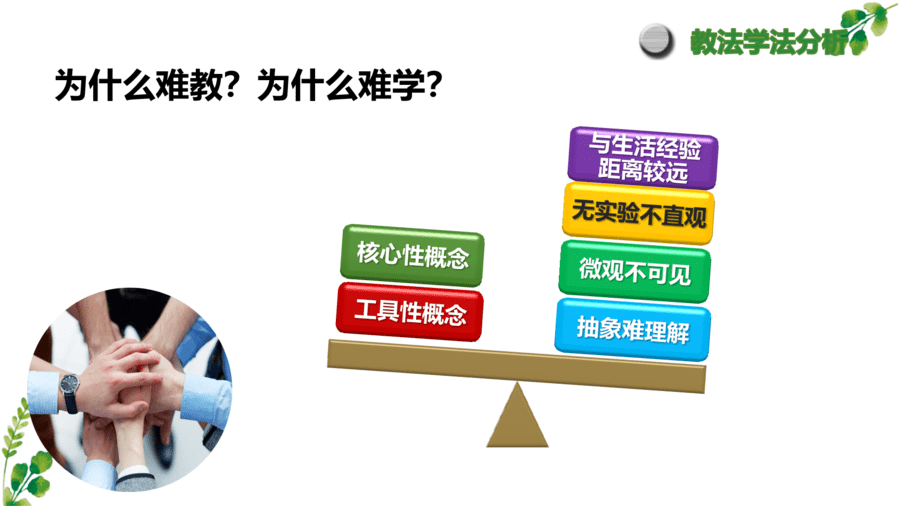 教法学法分析

为什么难教？为什么难学？

核心性概念

工具性概念

与生活经验距离较远

无实验不直观

微观不可见

抽象难理解